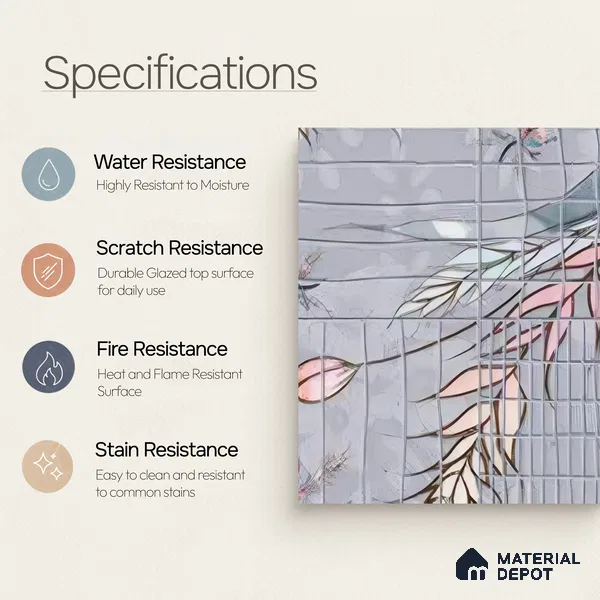 Specifications

Water Resistance
Highly Resistant to Moisture

Scratch Resistance
Durable Glazed top surface for daily use

Fire Resistance
Heat and Flame Resistant Surface

Stain Resistance
Easy to clean and resistant to common stains

MATERIAL DEPOT